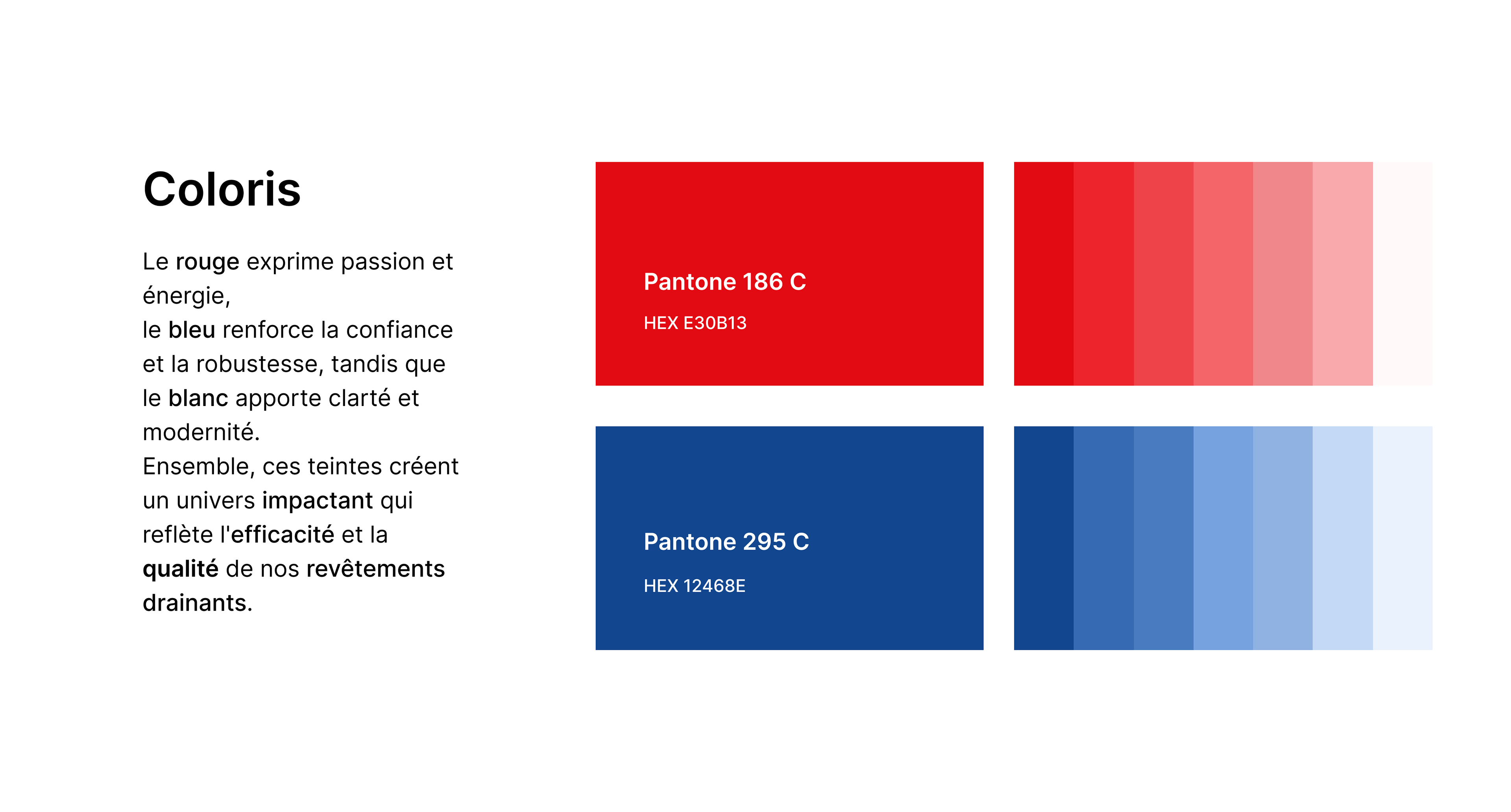 Coloris

Le rouge exprime passion et énergie,
le bleu renforce la confiance et la robustesse, tandis que le blanc apporte clarté et modernité.
Ensemble, ces teintes créent un univers impactant qui reflète l'efficacité et la qualité de nos revêtements drainants.

Pantone 186 C

HEX E30B13

Pantone 295 C

HEX 12468E